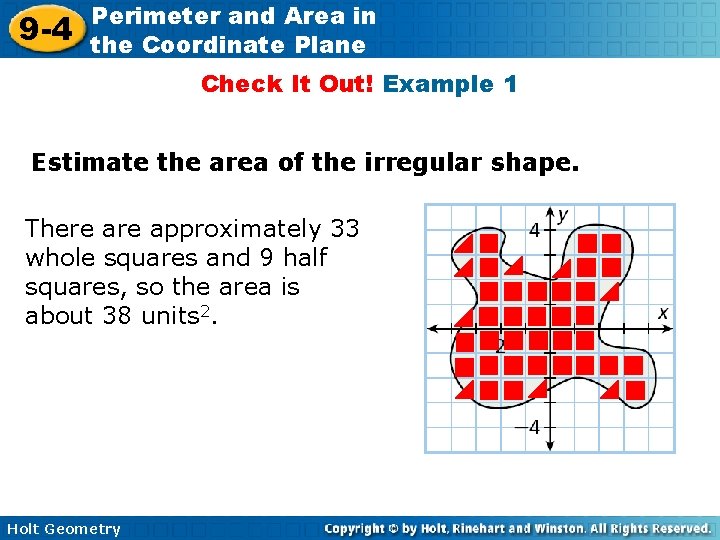 9-4 Perimeter and Area in the Coordinate Plane

Check It Out! Example 1

Estimate the area of the irregular shape.

There are approximately 33 whole squares and 9 half squares, so the area is about 38 units$^2$.

4
y
x
2
−4

Holt Geometry

Copyright © by Holt, Rinehart and Winston. All Rights Reserved.